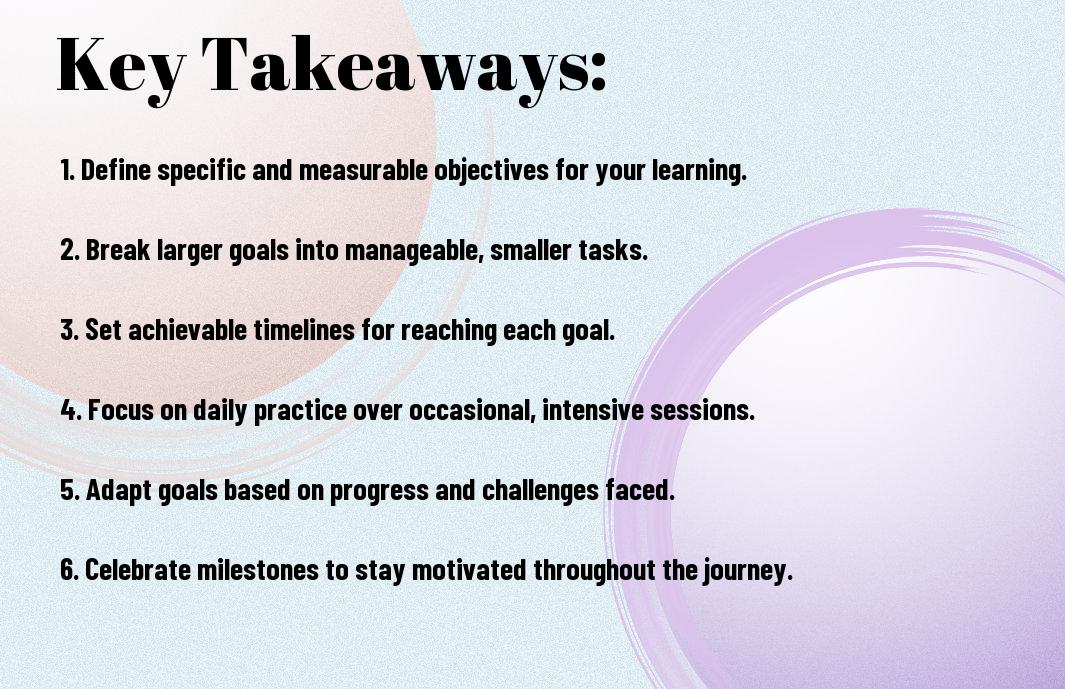 Key Takeaways:

1. Define specific and measurable objectives for your learning.

2. Break larger goals into manageable, smaller tasks.

3. Set achievable timelines for reaching each goal.

4. Focus on daily practice over occasional, intensive sessions.

5. Adapt goals based on progress and challenges faced.

6. Celebrate milestones to stay motivated throughout the journey.